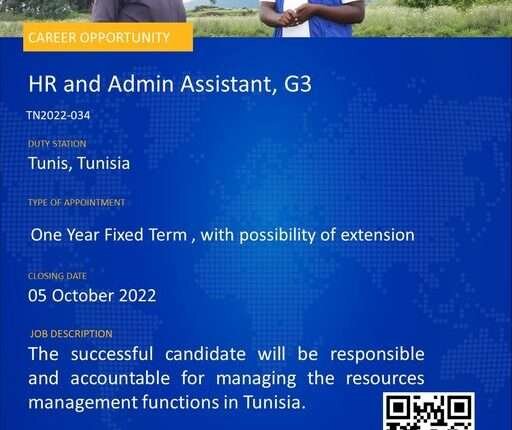 CAREER OPPORTUNITY

HR and Admin Assistant, G3

TN2022-034

DUTY STATION

Tunis, Tunisia

TYPE OF APPOINTMENT

One Year Fixed Term , with possibility of extension

CLOSING DATE

05 October 2022

JOB DESCRIPTION

The successful candidate will be responsible and accountable for managing the resources management functions in Tunisia.